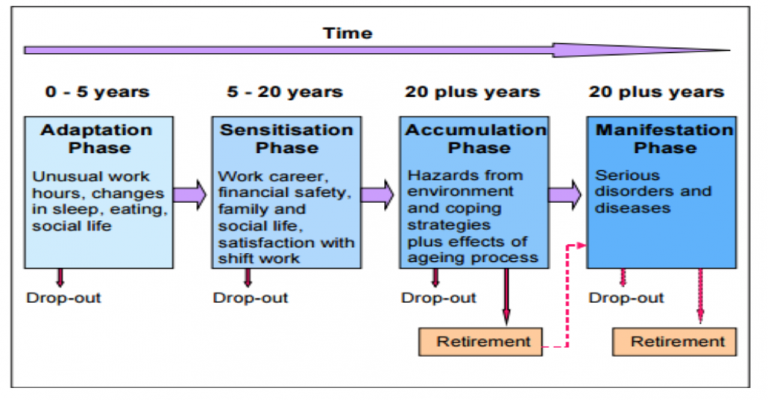 Time

0 - 5 years

Adaptation Phase

Unusual work hours, changes in sleep, eating, social life

Drop-out

5 - 20 years

Sensitisation Phase

Work career, financial safety, family and social life, satisfaction with shift work

Drop-out

20 plus years

Accumulation Phase

Hazards from environment and coping strategies plus effects of ageing process

Drop-out

Retirement

20 plus years

Manifestation Phase

Serious disorders and diseases

Drop-out

Retirement